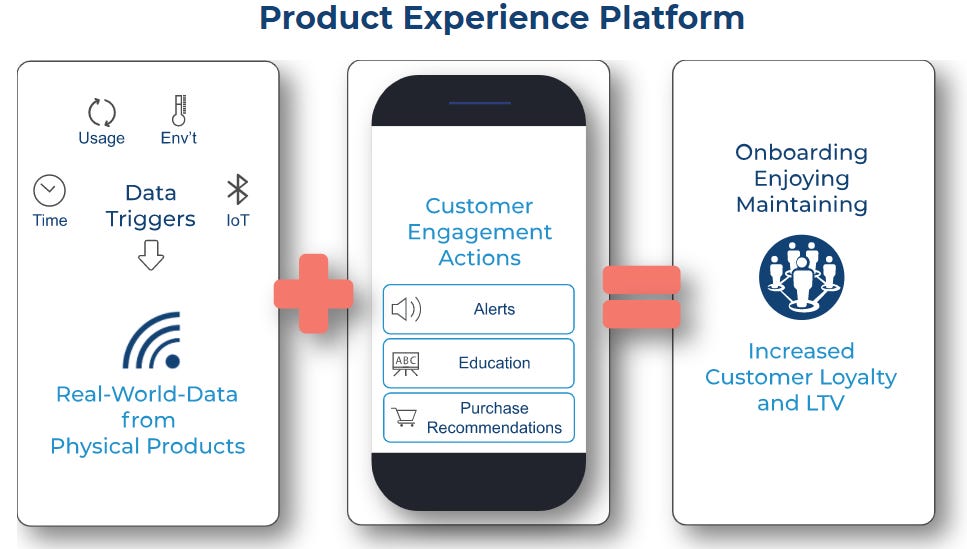 Product Experience Platform

Usage
Env't
Time
Data Triggers
IoT

Real-World-Data from Physical Products

Customer Engagement Actions

ABC

Alerts

Education

Purchase Recommendations

Onboarding
Enjoying
Maintaining

Increased Customer Loyalty and LTV